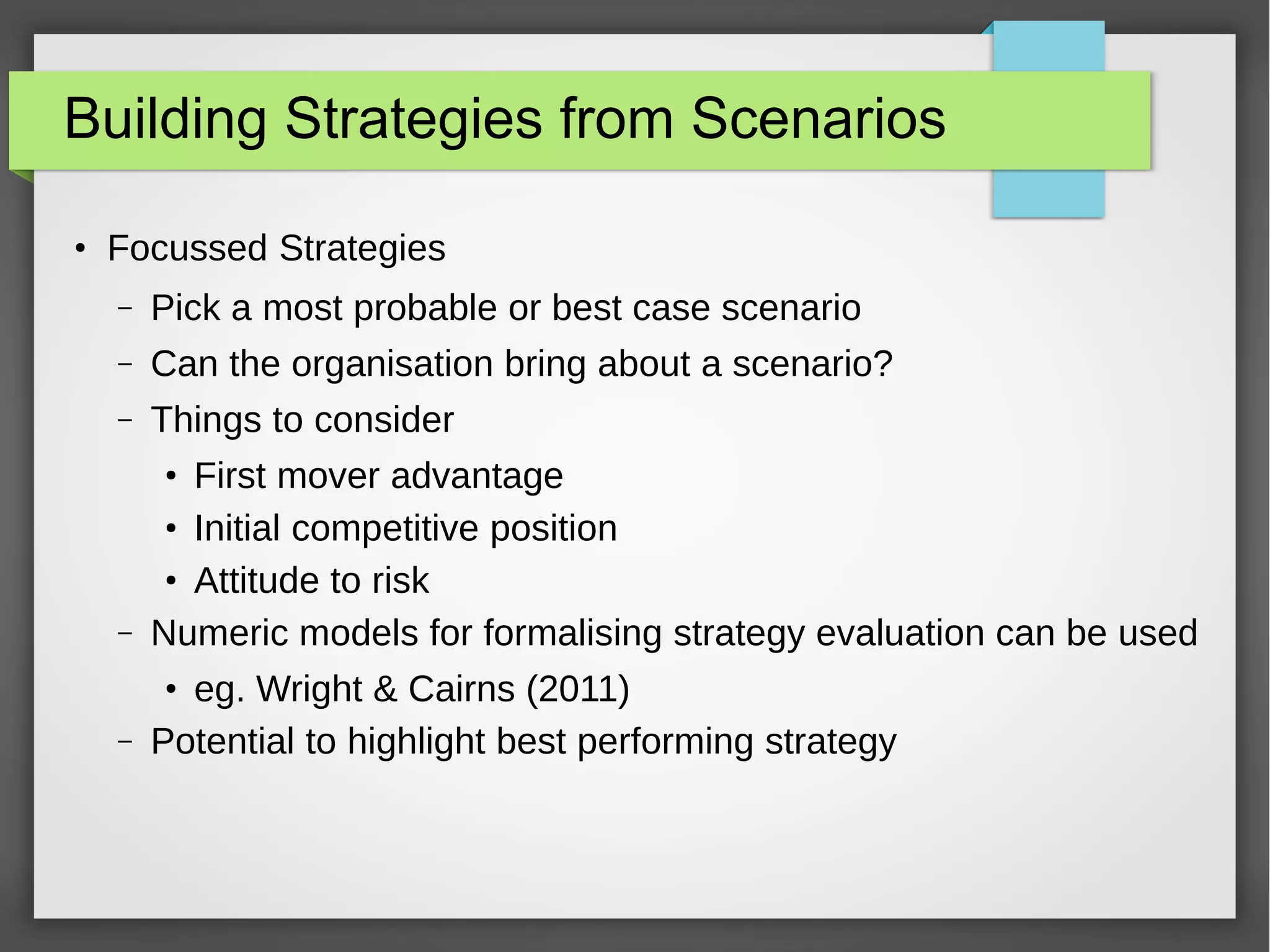 Building Strategies from Scenarios

• Focussed Strategies
  – Pick a most probable or best case scenario
  – Can the organisation bring about a scenario?
  – Things to consider
    • First mover advantage
    • Initial competitive position
    • Attitude to risk
  – Numeric models for formalising strategy evaluation can be used
    • eg. Wright & Cairns (2011)
  – Potential to highlight best performing strategy